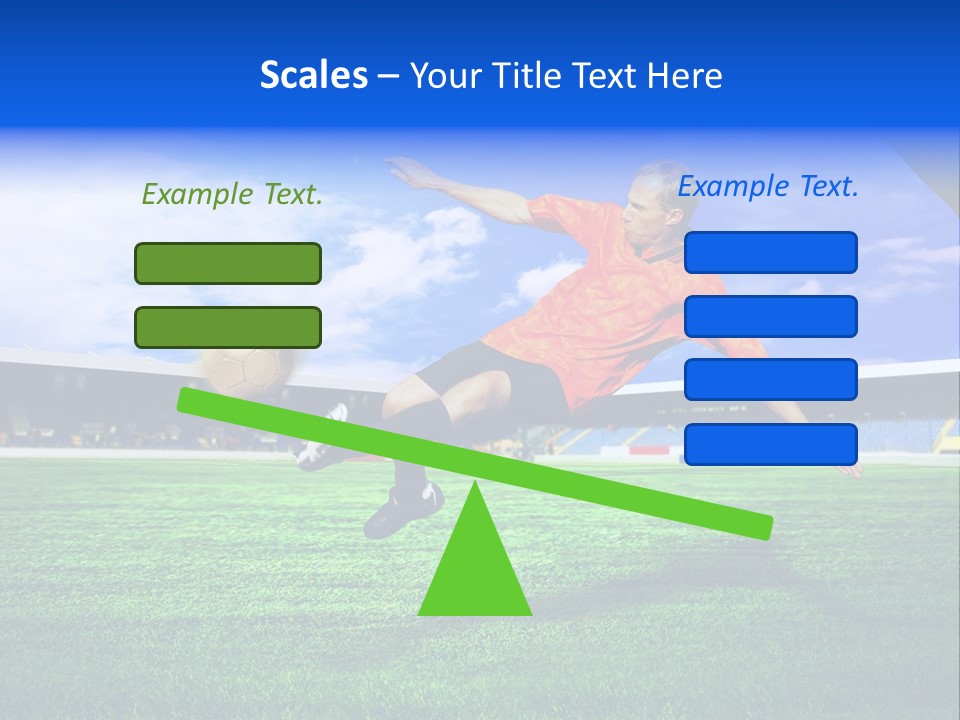 Scales – Your Title Text Here

Example Text.

Example Text.